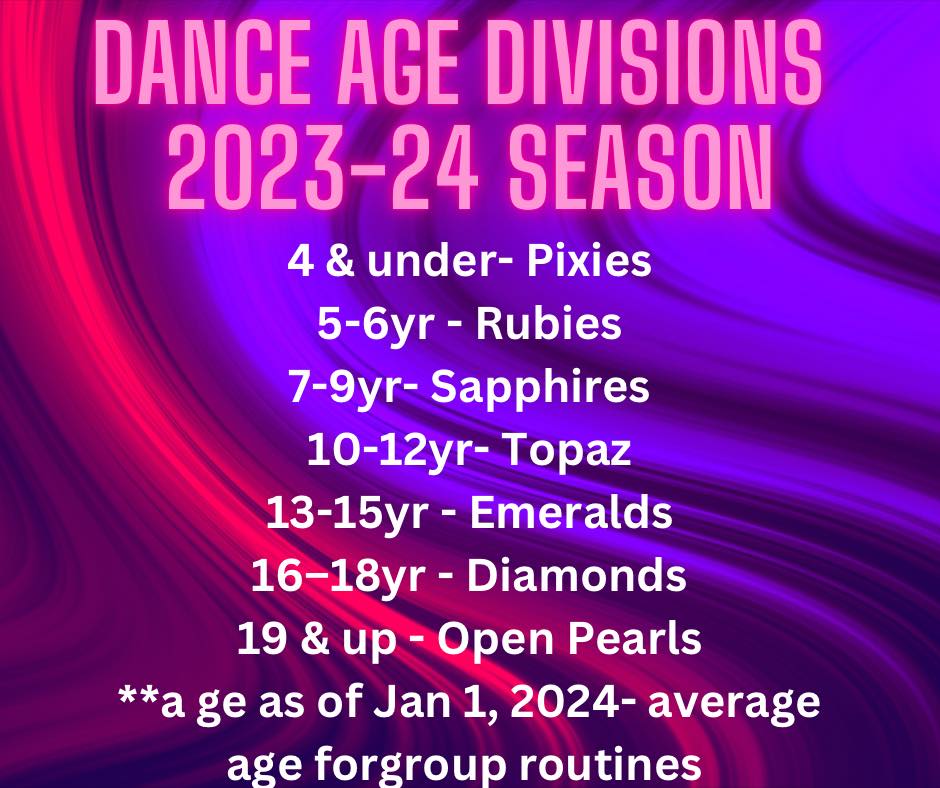 DANCE AGE DIVISIONS
2023-24 SEASON

4 & under- Pixies
5-6yr - Rubies
7-9yr- Sapphires
10-12yr- Topaz
13-15yr - Emeralds
16–18yr - Diamonds
19 & up - Open Pearls
**a ge as of Jan 1, 2024- average age forgroup routines